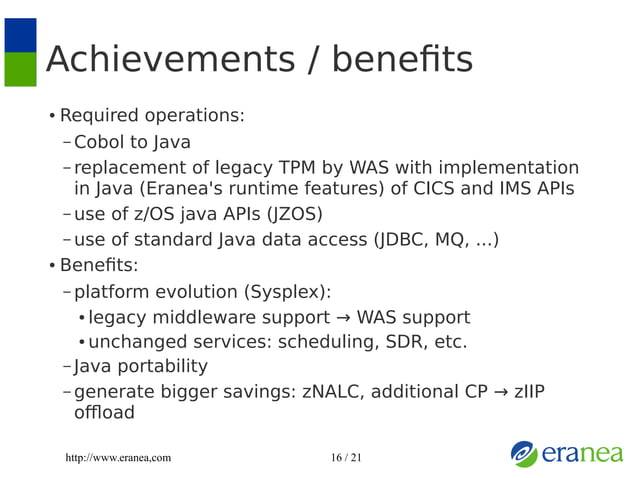 Achievements / benefits

• Required operations:
– Cobol to Java
– replacement of legacy TPM by WAS with implementation in Java (Eranea's runtime features) of CICS and IMS APIs
– use of z/OS java APIs (JZOS)
– use of standard Java data access (JDBC, MQ, ...)
• Benefits:
– platform evolution (Sysplex):
• legacy middleware support → WAS support
• unchanged services: scheduling, SDR, etc.
– Java portability
– generate bigger savings: zNALC, additional CP → zIIP offload

http://www.eranea,com 16 / 21 eranea